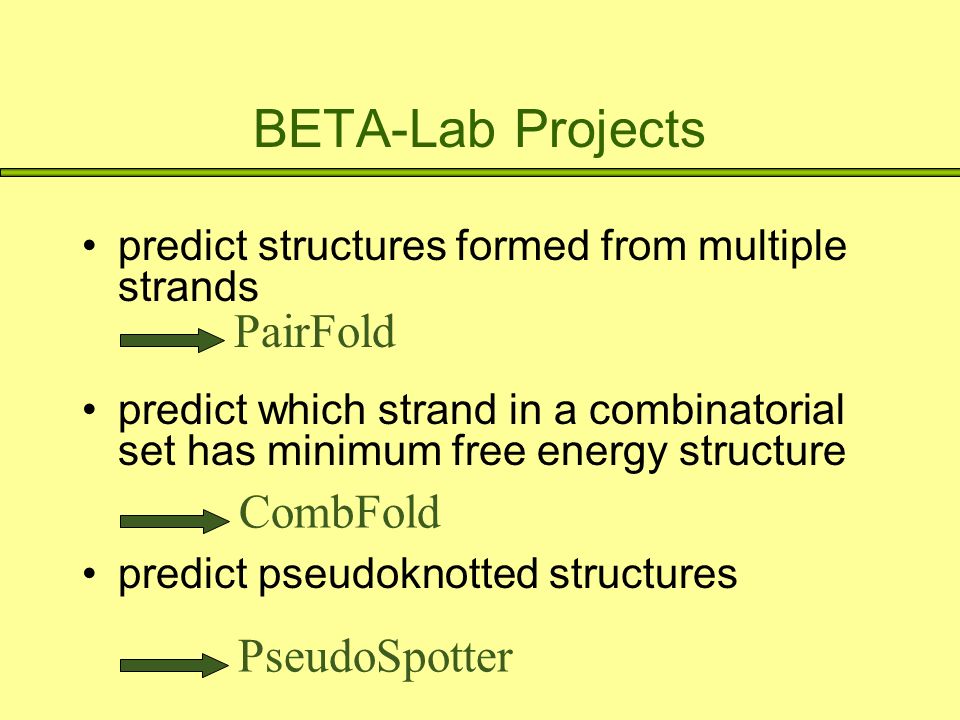 BETA-Lab Projects

• predict structures formed from multiple strands

PairFold

• predict which strand in a combinatorial set has minimum free energy structure

CombFold

• predict pseudoknotted structures

PseudoSpotter